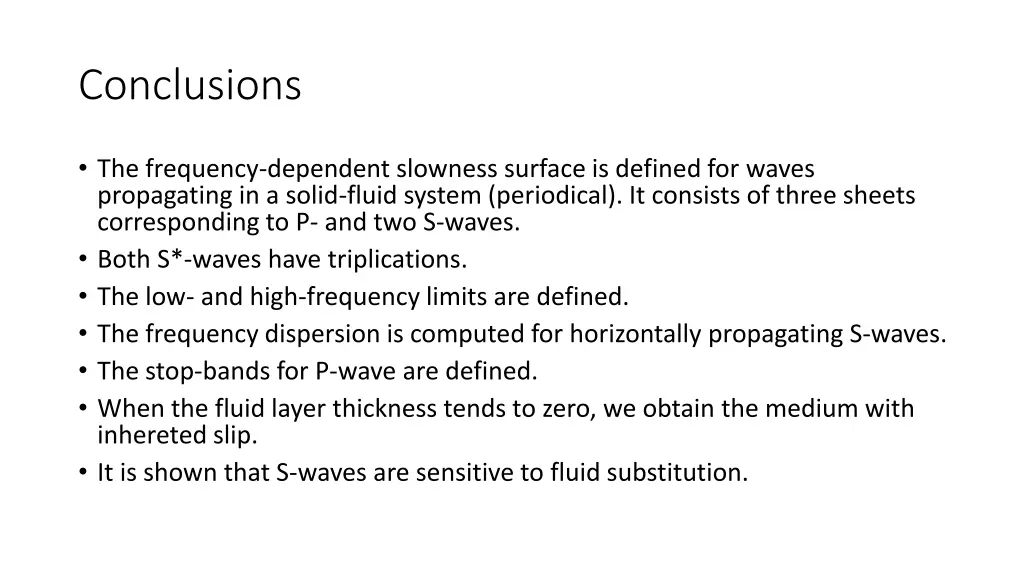 Conclusions

• The frequency-dependent slowness surface is defined for waves propagating in a solid-fluid system (periodical). It consists of three sheets corresponding to P- and two S-waves.
• Both S*-waves have triplications.
• The low- and high-frequency limits are defined.
• The frequency dispersion is computed for horizontally propagating S-waves.
• The stop-bands for P-wave are defined.
• When the fluid layer thickness tends to zero, we obtain the medium with inhereted slip.
• It is shown that S-waves are sensitive to fluid substitution.